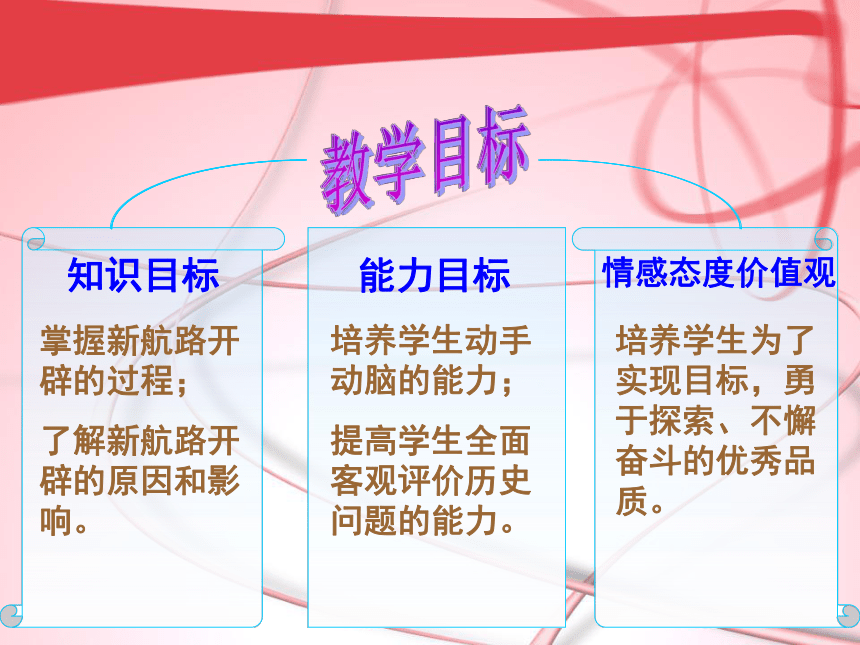 教学目标

知识目标

掌握新航路开辟的过程；

了解新航路开辟的原因和影响。

能力目标

培养学生动手动脑的能力；

提高学生全面客观评价历史问题的能力。

情感态度价值观

培养学生为了实现目标，勇于探索、不懈奋斗的优秀品质。